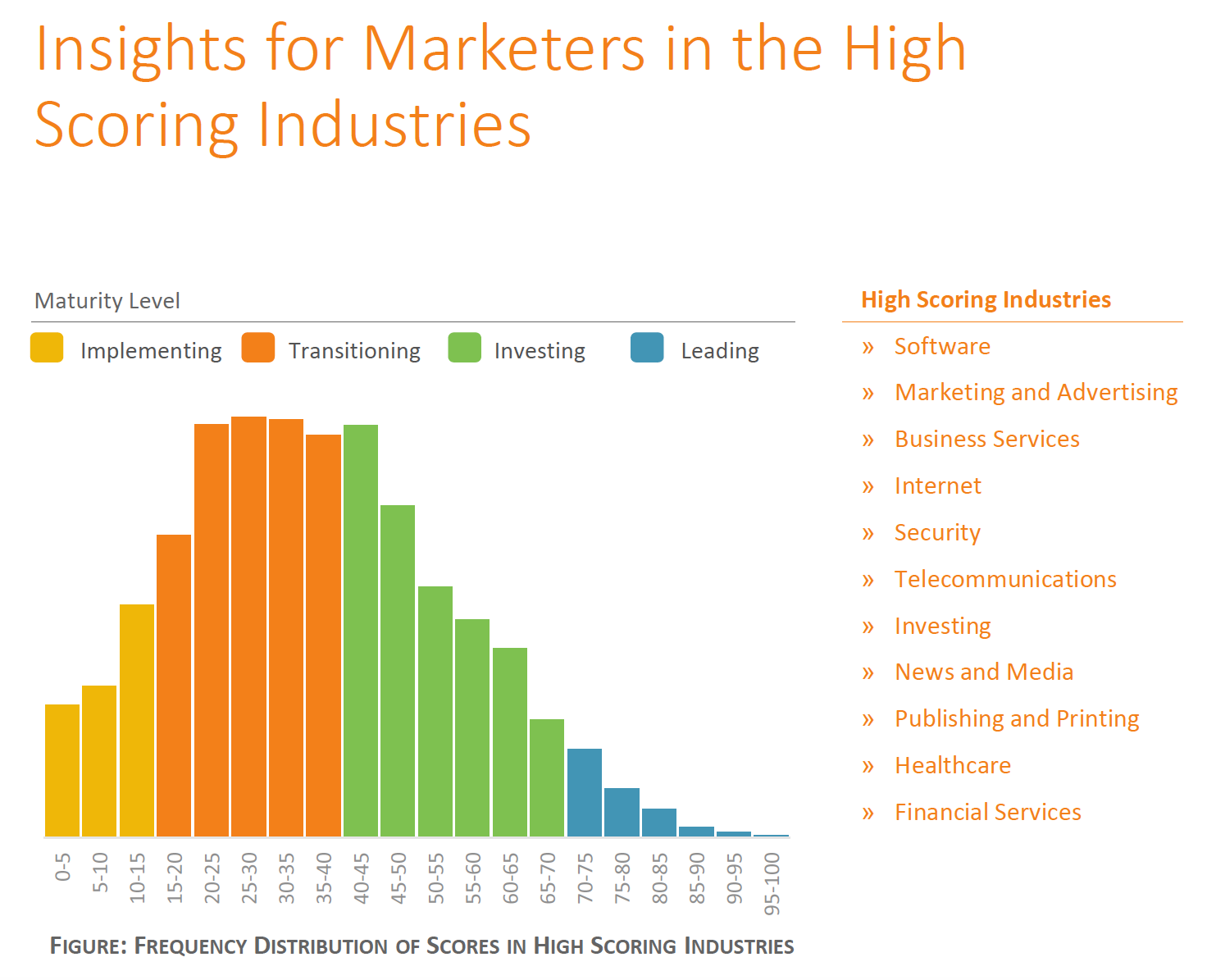 Insights for Marketers in the High Scoring Industries

Maturity Level

Implementing Transitioning Investing Leading

0-5
5-10
10-15
15-20
20-25
25-30
30-35
35-40
40-45
45-50
50-55
55-60
60-65
65-70
70-75
75-80
80-85
85-90
90-95
95-100

FIGURE: FREQUENCY DISTRIBUTION OF SCORES IN HIGH SCORING INDUSTRIES

High Scoring Industries

» Software
» Marketing and Advertising
» Business Services
» Internet
» Security
» Telecommunications
» Investing
» News and Media
» Publishing and Printing
» Healthcare
» Financial Services